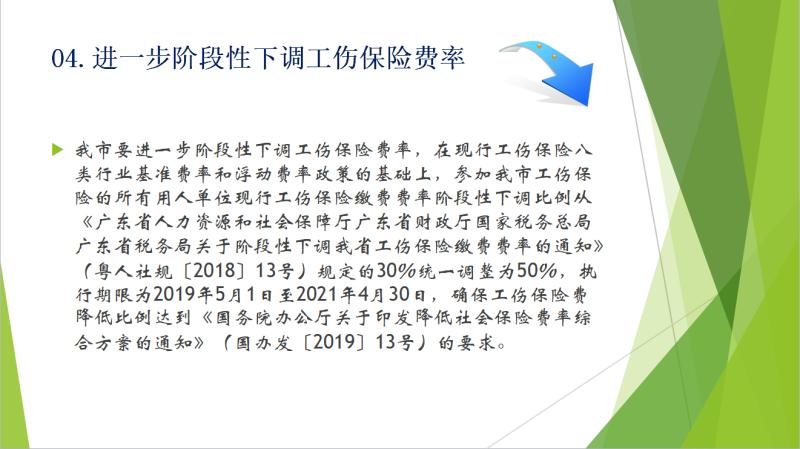 04. 进一步阶段性下调工伤保险费率

我市要进一步阶段性下调工伤保险费率，在现行工伤保险八类行业基准费率和浮动费率政策的基础上，参加我市工伤保险的所有用人单位现行工伤保险缴费费率阶段性下调比例从《广东省人力资源和社会保障厅广东省财政厅国家税务总局广东省税务局关于阶段性下调我省工伤保险缴费费率的通知》（粤人社规〔2018〕13号）规定的30%统一调整为50%，执行期限为2019年5月1日至2021年4月30日，确保工伤保险费降低比例达到《国务院办公厅关于印发降低社会保险费率综合方案的通知》（国办发〔2019〕13号）的要求。